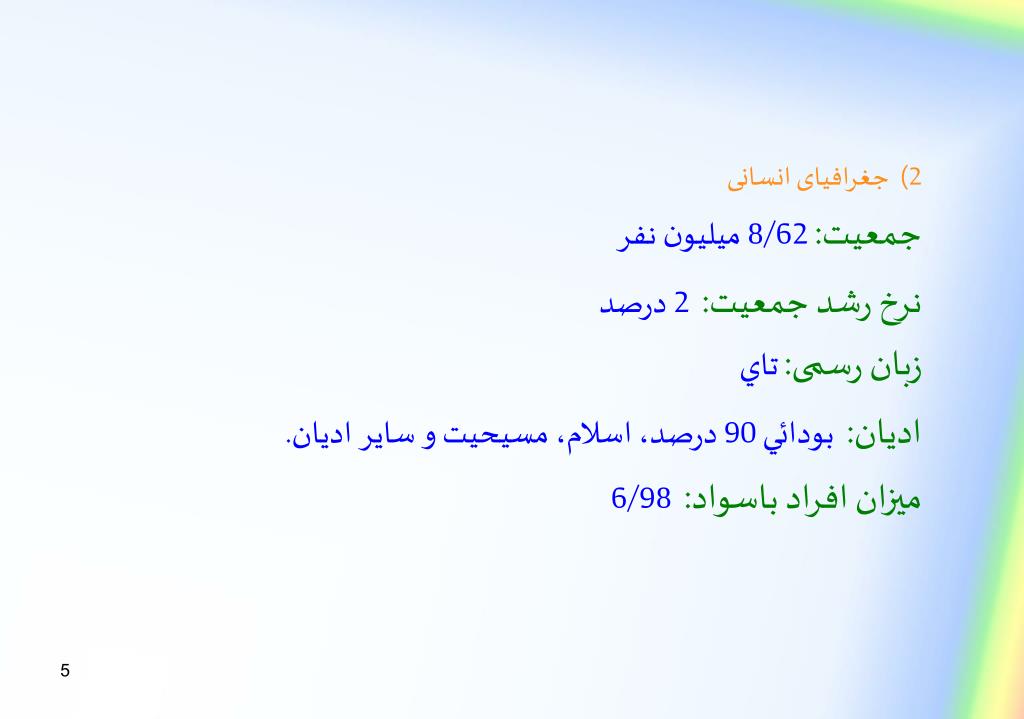 2) جغرافیای انسانی

جمعیت: 8/62 میلیون نفر

نرخ رشد جمعیت: 2 درصد

زبان رسمی: تاي

ادیان: بودائي 90 درصد، اسلام، مسیحیت و سایر ادیان.

میزان افراد باسواد: 6/98

5